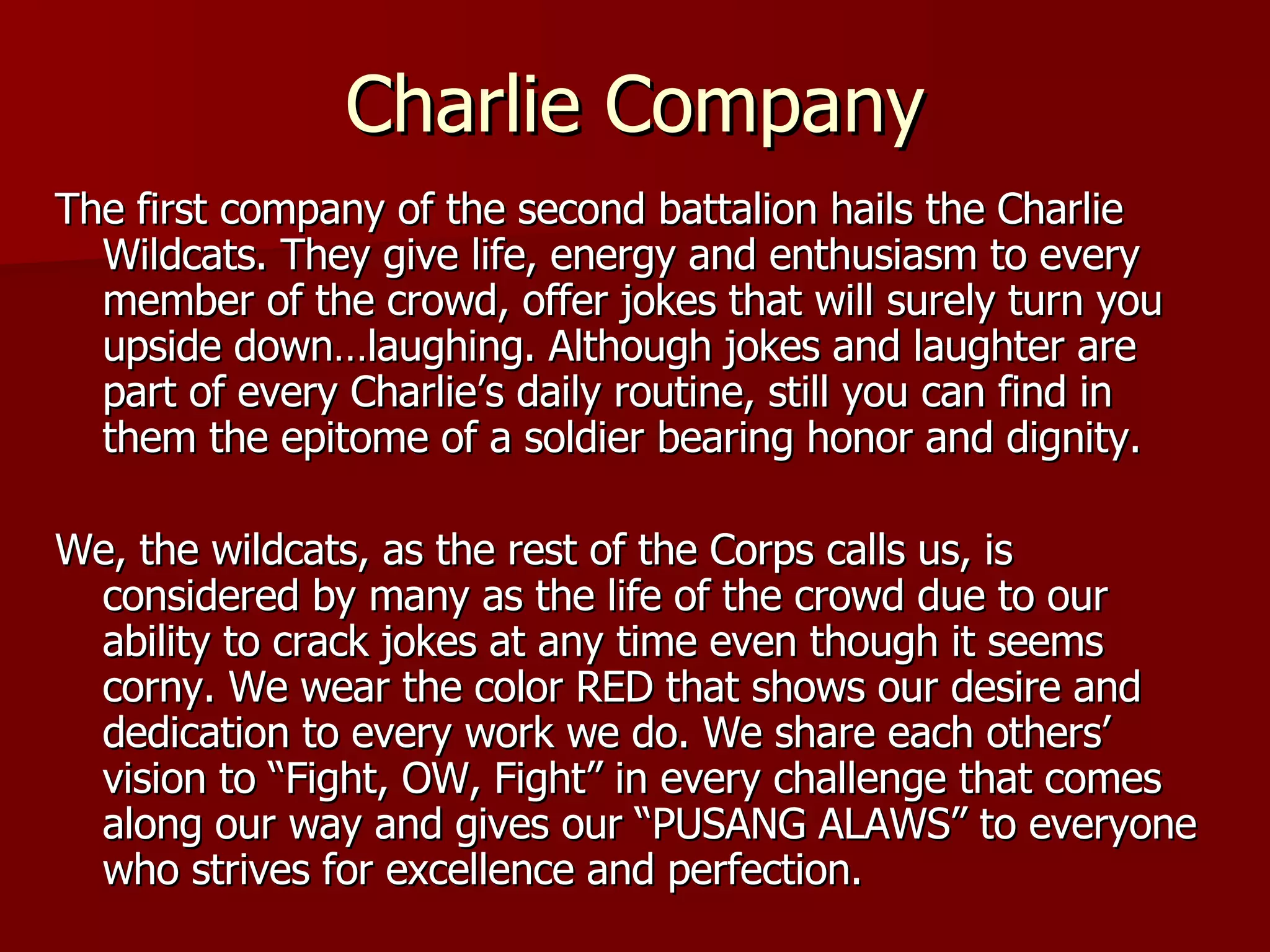 Charlie Company

The first company of the second battalion hails the Charlie Wildcats. They give life, energy and enthusiasm to every member of the crowd, offer jokes that will surely turn you upside down…laughing. Although jokes and laughter are part of every Charlie’s daily routine, still you can find in them the epitome of a soldier bearing honor and dignity.

We, the wildcats, as the rest of the Corps calls us, is considered by many as the life of the crowd due to our ability to crack jokes at any time even though it seems corny. We wear the color RED that shows our desire and dedication to every work we do. We share each others’ vision to “Fight, OW, Fight” in every challenge that comes along our way and gives our “PUSANG ALAWS” to everyone who strives for excellence and perfection.